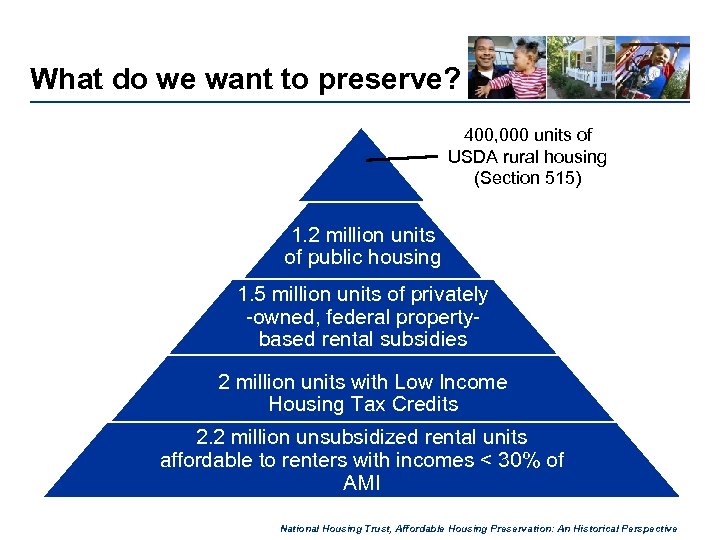 What do we want to preserve?

400,000 units of USDA rural housing (Section 515)

1.2 million units of public housing

1.5 million units of privately -owned, federal property-based rental subsidies

2 million units with Low Income Housing Tax Credits

2.2 million unsubsidized rental units affordable to renters with incomes < 30% of AMI

National Housing Trust, Affordable Housing Preservation: An Historical Perspective